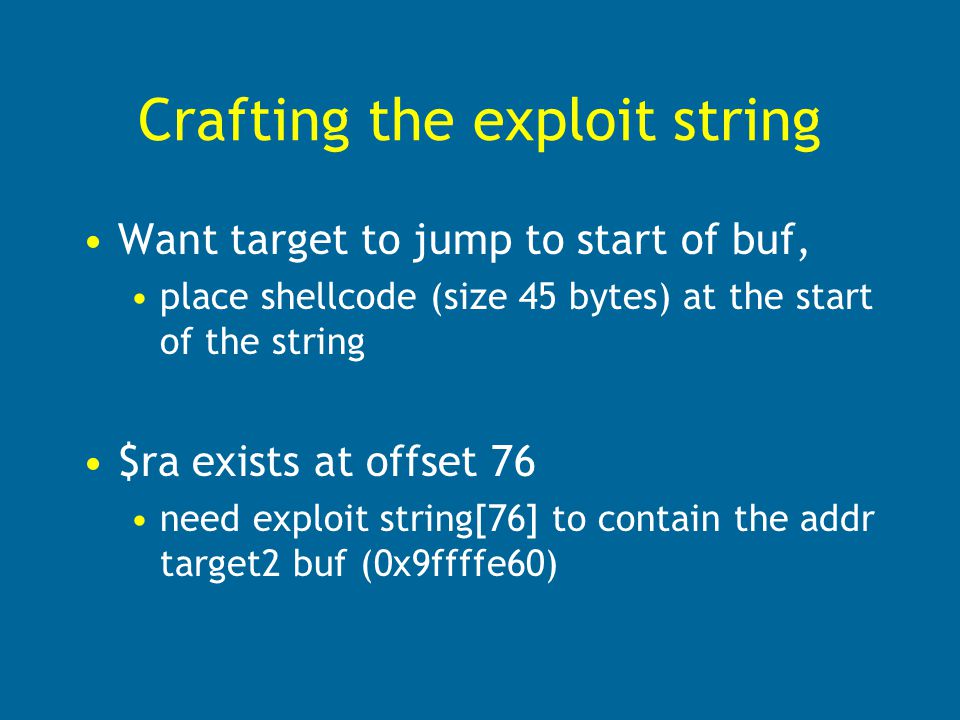 Crafting the exploit string

• Want target to jump to start of buf,
  • place shellcode (size 45 bytes) at the start of the string

• \$ra exists at offset 76
  • need exploit string[76] to contain the addr target2 buf (0x9ffffe60)